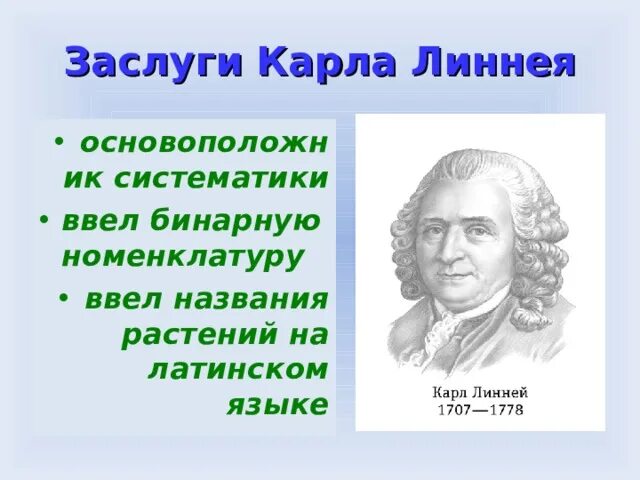 Заслуги Карла Линнея

• основоположник систематики
• ввел бинарную номенклатуру
• ввел названия растений на латинском языке

Карл Линней
1707—1778